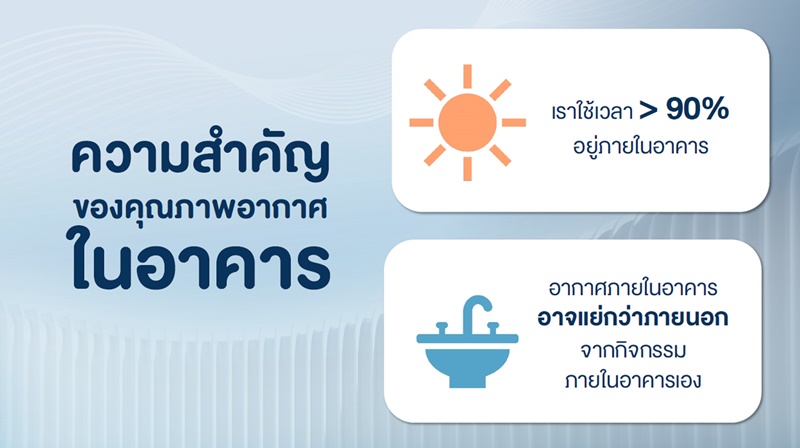 ความสำคัญ
ของคุณภาพอากาศ
ในอาคาร

เราใช้เวลา > 90%
อยู่ภายในอาคาร

อากาศภายในอาคาร
อาจแย่กว่าภายนอก
จากกิจกรรม
ภายในอาคารเอง